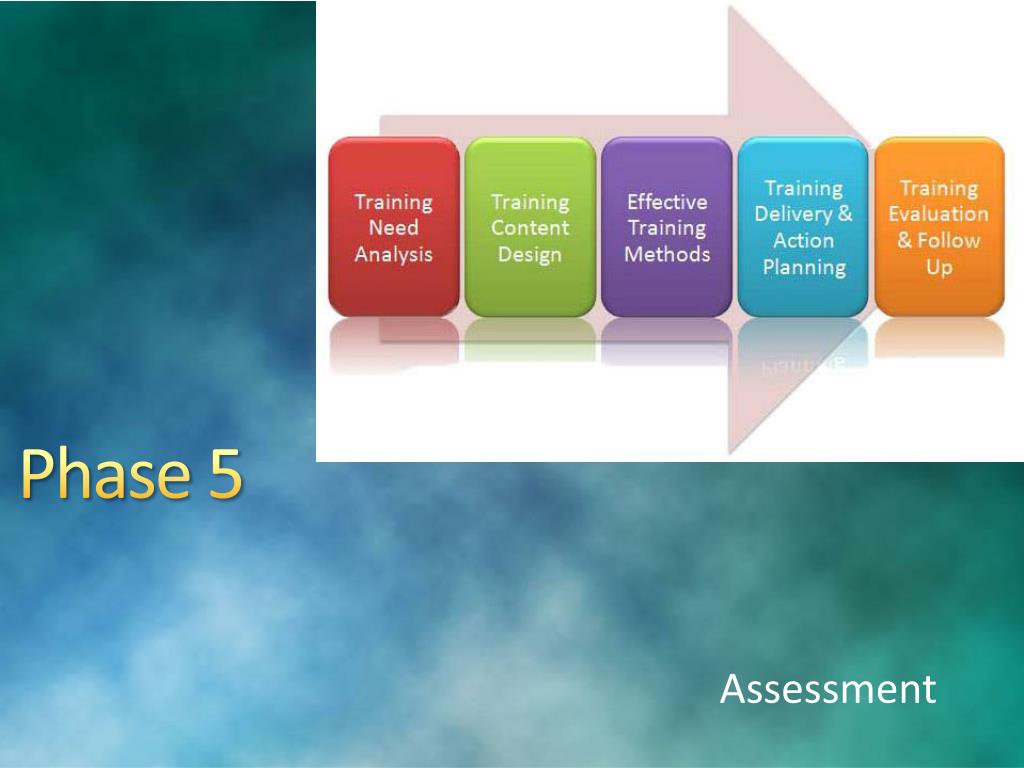 Training Need Analysis

Training Content Design

Effective Training Methods

Training Delivery & Action Planning

Training Evaluation & Follow Up

Phase 5

Assessment